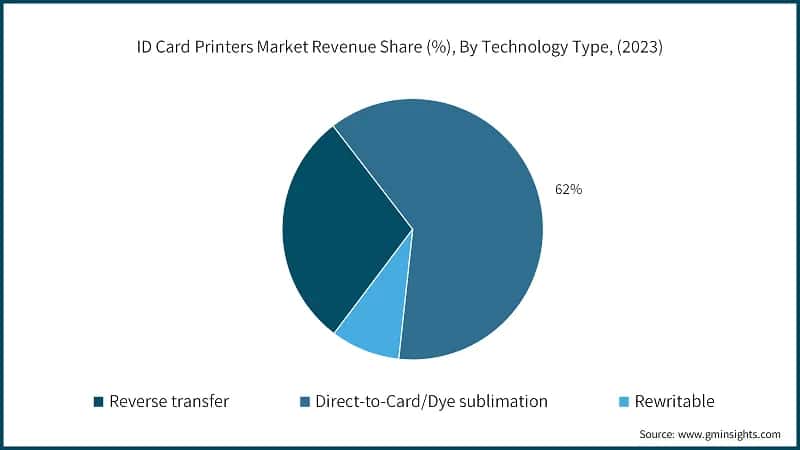 ID Card Printers Market Revenue Share (%), By Technology Type, (2023)

62%

Reverse transfer
Direct-to-Card/Dye sublimation
Rewritable

Source: www.gminsights.com